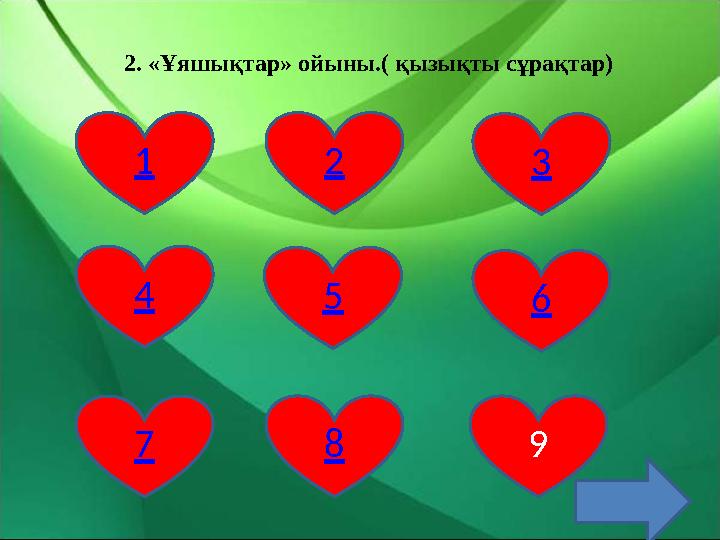 2. «Ұяшықтар» ойыны.( қызықты сұрақтар)

1

2

3

4

5

6

7

8

9